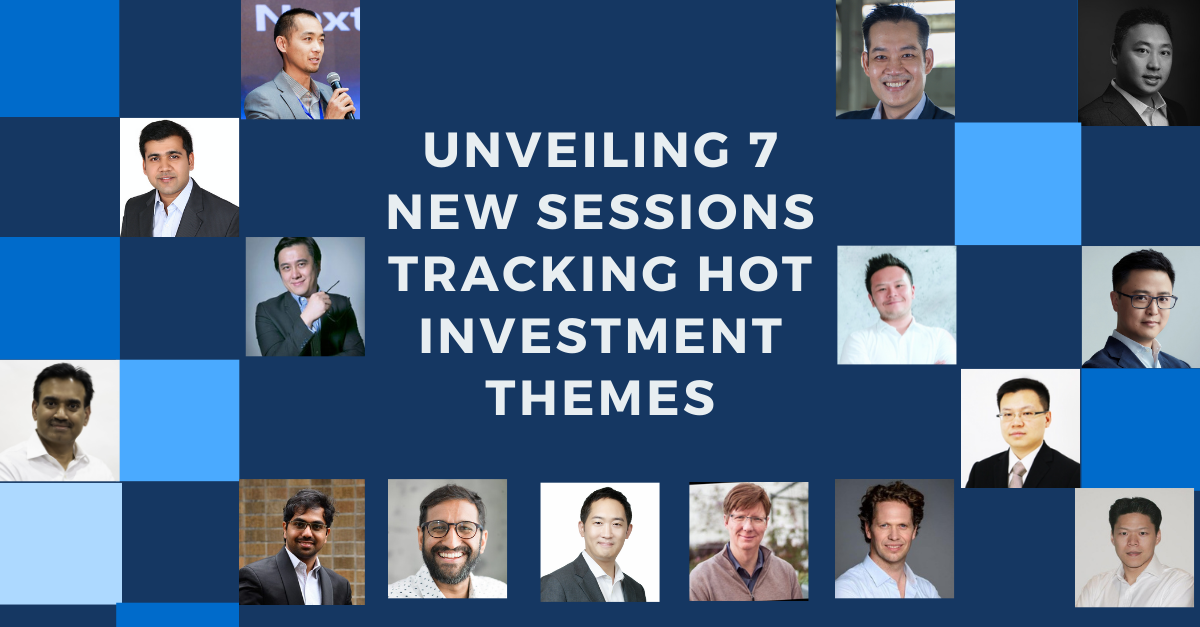 UNVEILING 7 NEW SESSIONS TRACKING HOT INVESTMENT THEMES